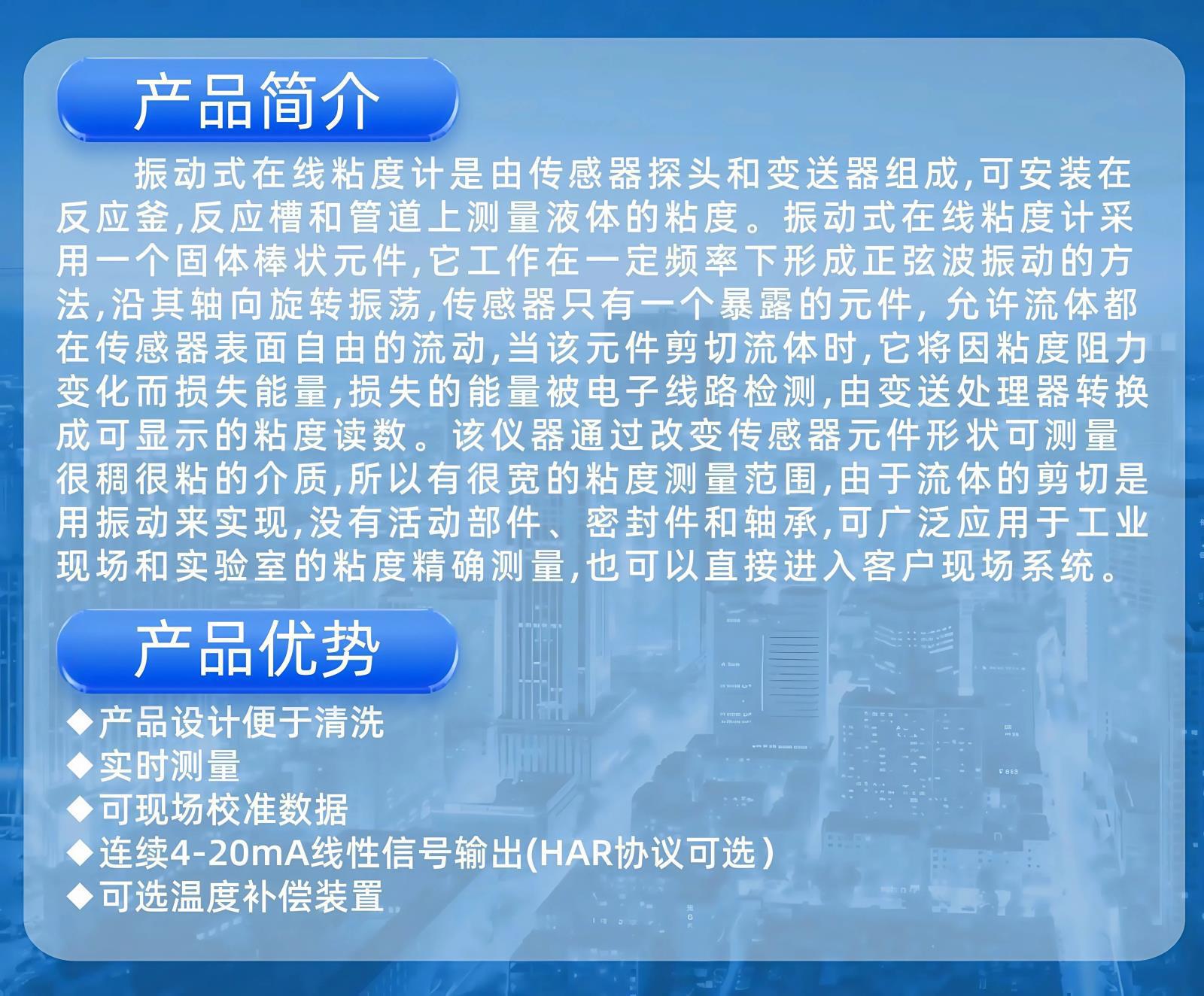 产品简介

振动式在线粘度计是由传感器探头和变送器组成,可安装在反应釜,反应槽和管道上测量液体的粘度。振动式在线粘度计采用一个固体棒状元件,它工作在一定频率下形成正弦波振动的方法,沿其轴向旋转振荡,传感器只有一个暴露的元件, 允许流体都在传感器表面自由的流动,当该元件剪切流体时,它将因粘度阻力变化而损失能量,损失的能量被电子线路检测,由变送处理器转换成可显示的粘度读数。该仪器通过改变传感器元件形状可测量很稠很粘的介质,所以有很宽的粘度测量范围,由于流体的剪切是用振动来实现,没有活动部件、密封件和轴承,可广泛应用于工业现场和实验室的粘度精确测量,也可以直接进入客户现场系统。

产品优势

◆产品设计便于清洗
◆实时测量
◆可现场校准数据
◆连续4-20mA线性信号输出(HAR协议可选)
◆可选温度补偿装置